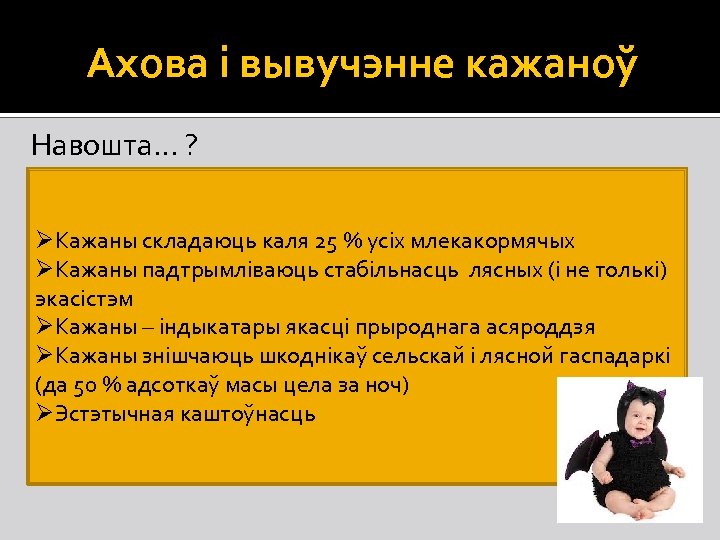 Ахова і вывучэнне кажаноў

Навошта… ?

➢Кажаны складаюць каля 25 % усіх млекакормячых
➢Кажаны падтрымліваюць стабільнасць лясных (і не толькі) экасістэм
➢Кажаны – індыкатары якасці прыроднага асяроддзя
➢Кажаны знішчаюць шкоднікаў сельскай і лясной гаспадаркі (да 50 % адсоткаў масы цела за ноч)
➢Эстэтычная каштоўнасць